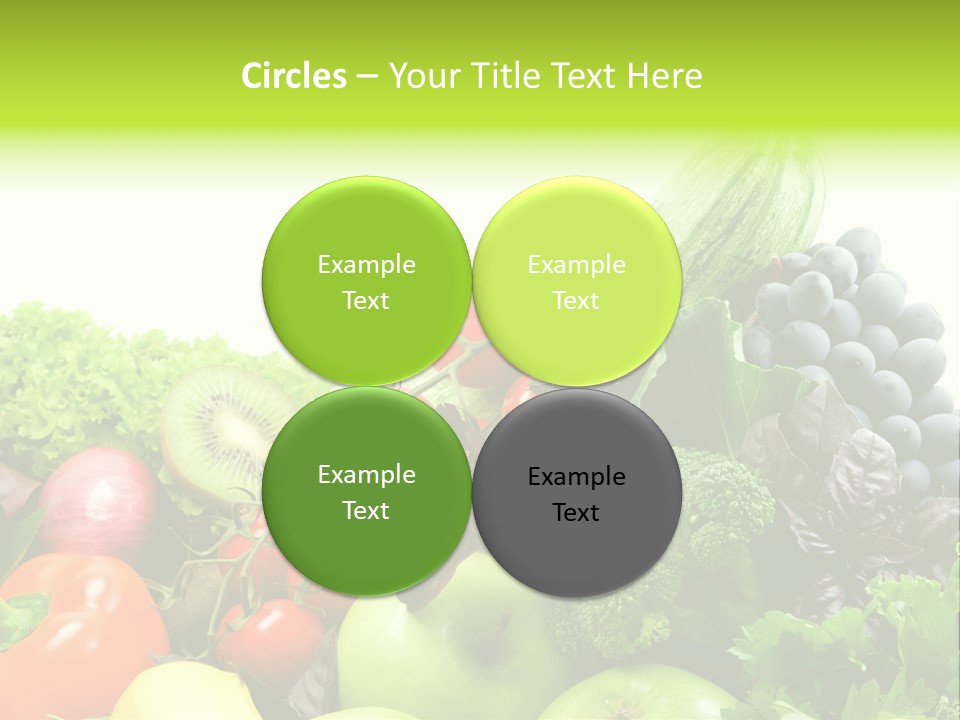 Circles – Your Title Text Here

Example Text

Example Text

Example Text

Example Text